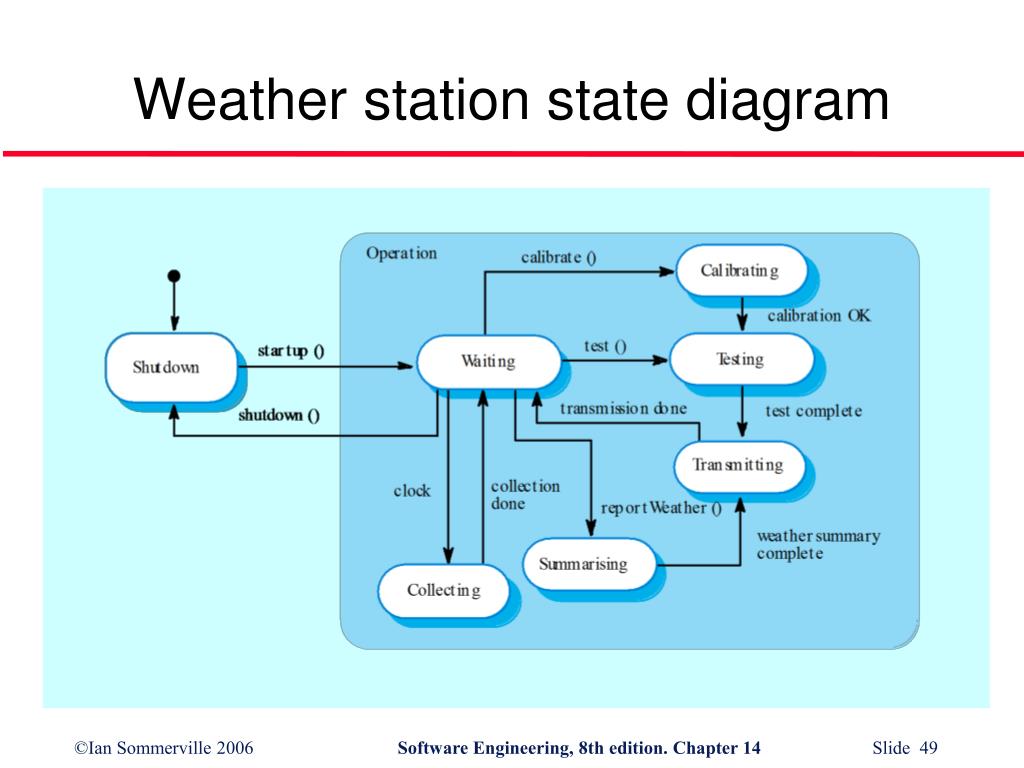 Weather station state diagram

Operation

calibrate ()

Calibrating

calibration OK

Shutdown

startup ()

Waiting

test ()

Testing

shutdown ()

transmission done

test complete

Transmitting

clock

collection done

reportWeather ()

weather summary complete

Summarising

Collecting

©Ian Sommerville 2006

Software Engineering, 8th edition. Chapter 14

Slide 49